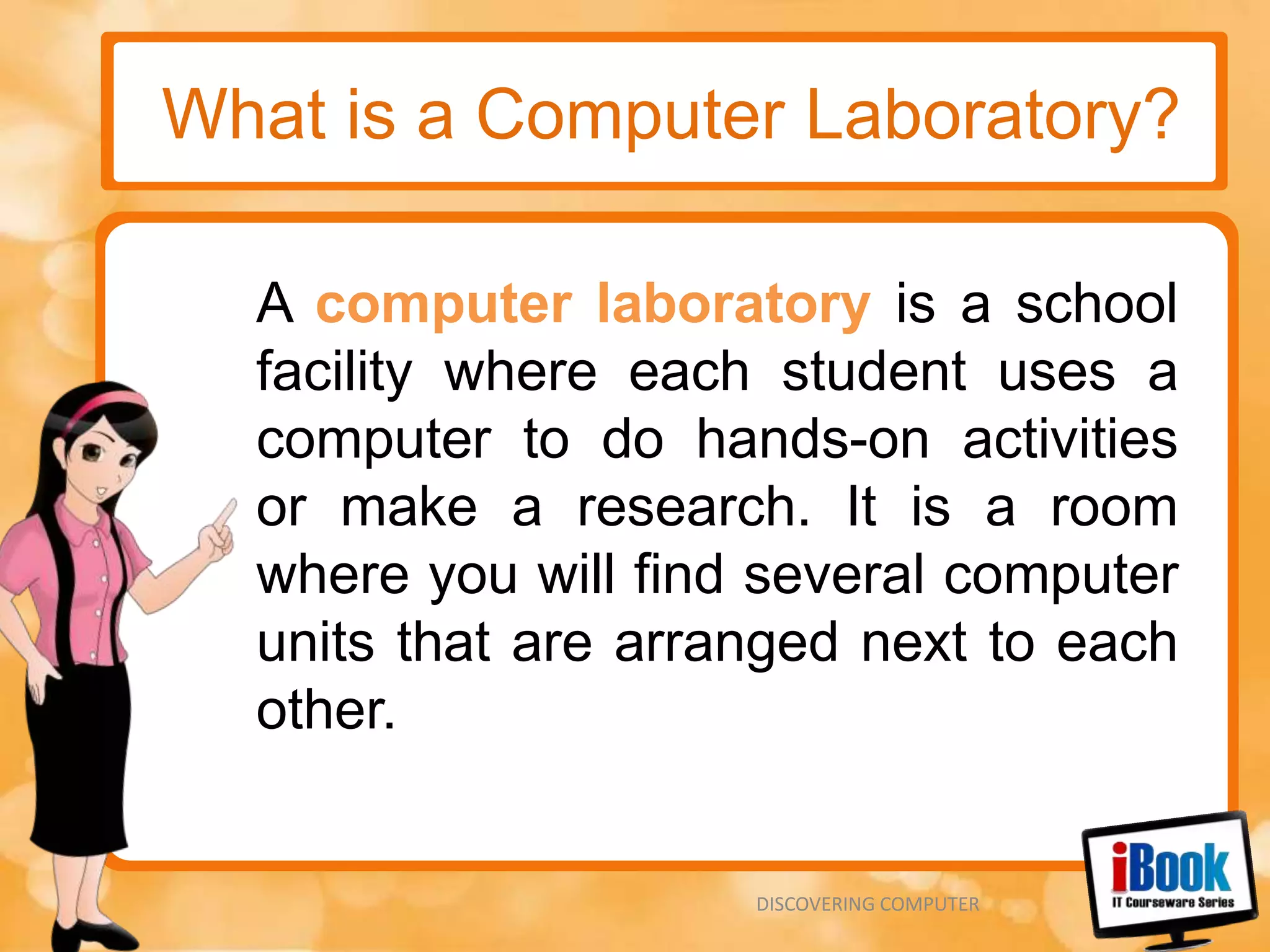 What is a Computer Laboratory?

A computer laboratory is a school facility where each student uses a computer to do hands-on activities or make a research. It is a room where you will find several computer units that are arranged next to each other.

DISCOVERING COMPUTER

iBook
IT Courseware Series